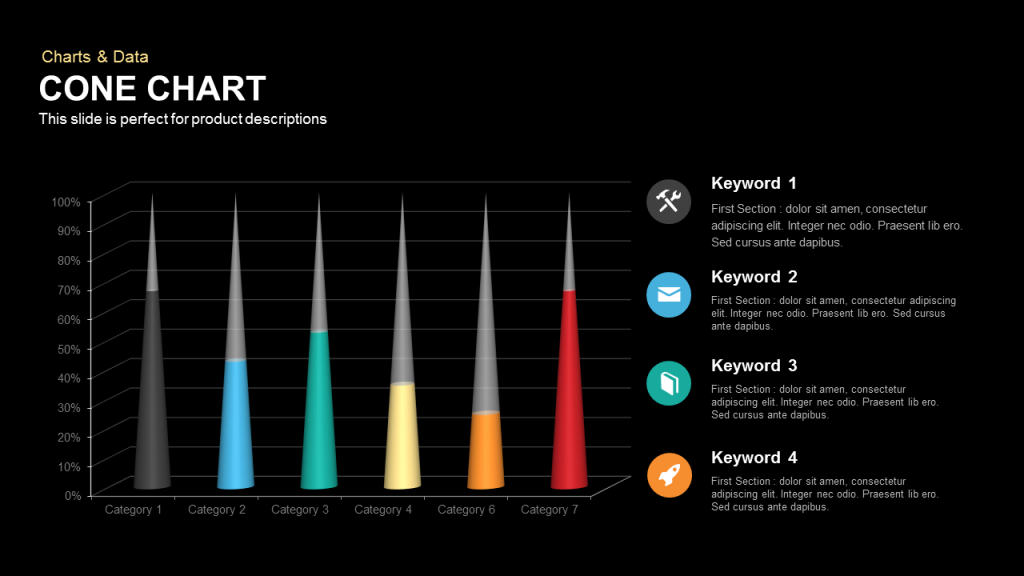 Charts & Data

CONE CHART

This slide is perfect for product descriptions

100%
90%
80%
70%
60%
50%
40%
30%
20%
10%
0%

Category 1 Category 2 Category 3 Category 4 Category 6 Category 7

Keyword 1

First Section : dolor sit amen, consectetur adipiscing elit. Integer nec odio. Praesent lib ero. Sed cursus ante dapibus.

Keyword 2

First Section : dolor sit amen, consectetur adipiscing elit. Integer nec odio. Praesent lib ero. Sed cursus ante dapibus.

Keyword 3

First Section : dolor sit amen, consectetur adipiscing elit. Integer nec odio. Praesent lib ero. Sed cursus ante dapibus.

Keyword 4

First Section : dolor sit amen, consectetur adipiscing elit. Integer nec odio. Praesent lib ero. Sed cursus ante dapibus.